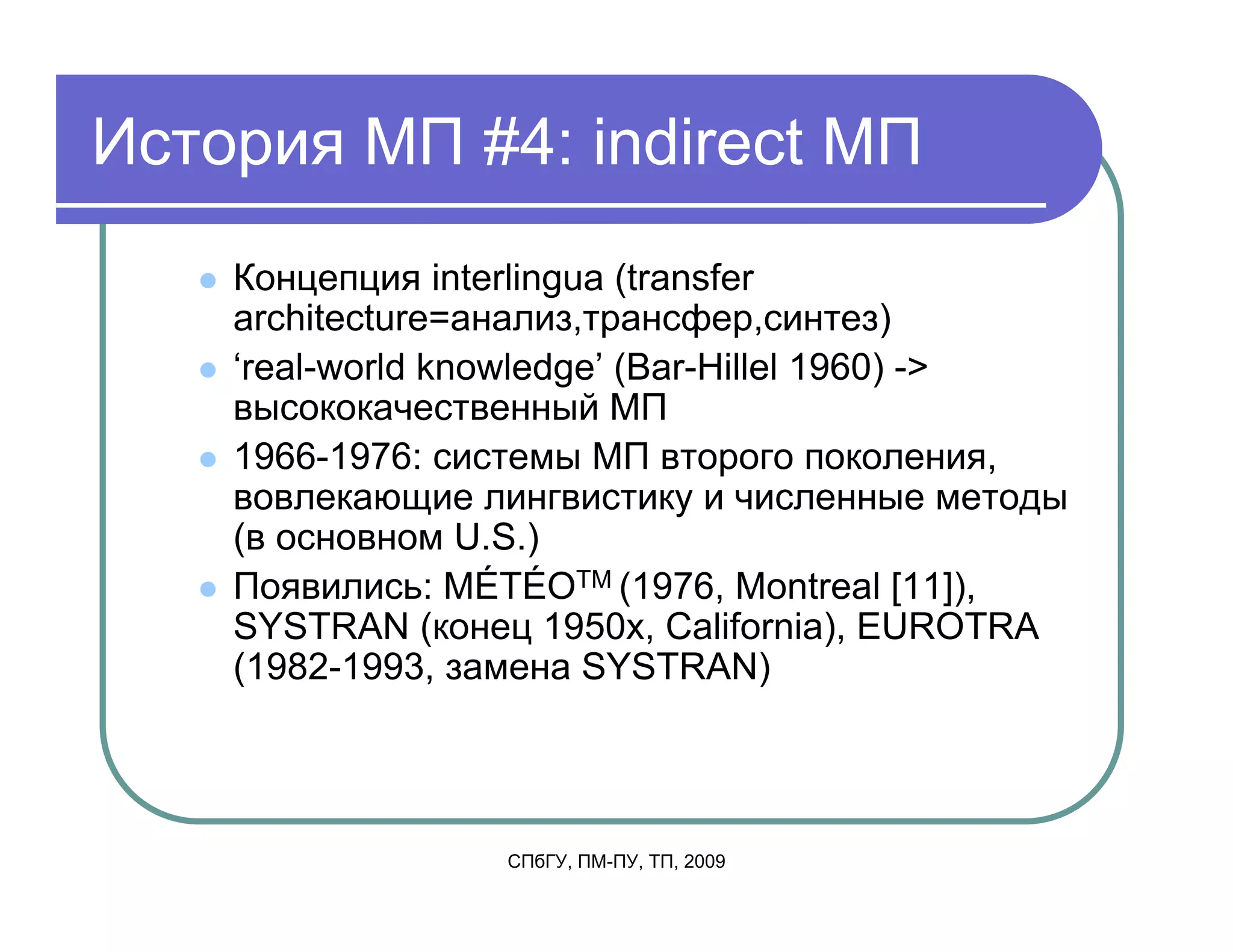 История МП #4: indirect МП

- Концепция interlingua (transfer architecture=анализ,трансфер,синтез)
- ‘real-world knowledge’ (Bar-Hillel 1960) -> высококачественный МП
- 1966-1976: системы МП второго поколения, вовлекающие лингвистику и численные методы (в основном U.S.)
- Появились: MÉTÉO™ (1976, Montreal [11]), SYSTRAN (конец 1950х, California), EUROTRA (1982-1993, замена SYSTRAN)

СПбГУ, ПМ-ПУ, ТП, 2009